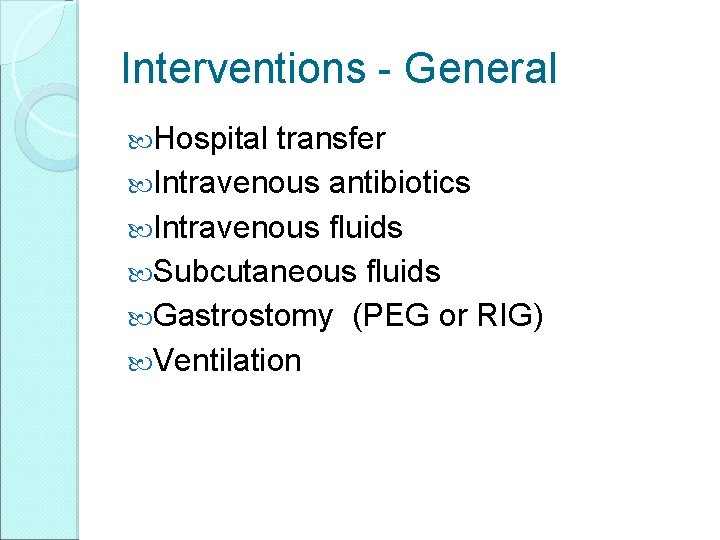 Interventions - General

Hospital transfer
Intravenous antibiotics
Intravenous fluids
Subcutaneous fluids
Gastrostomy (PEG or RIG)
Ventilation